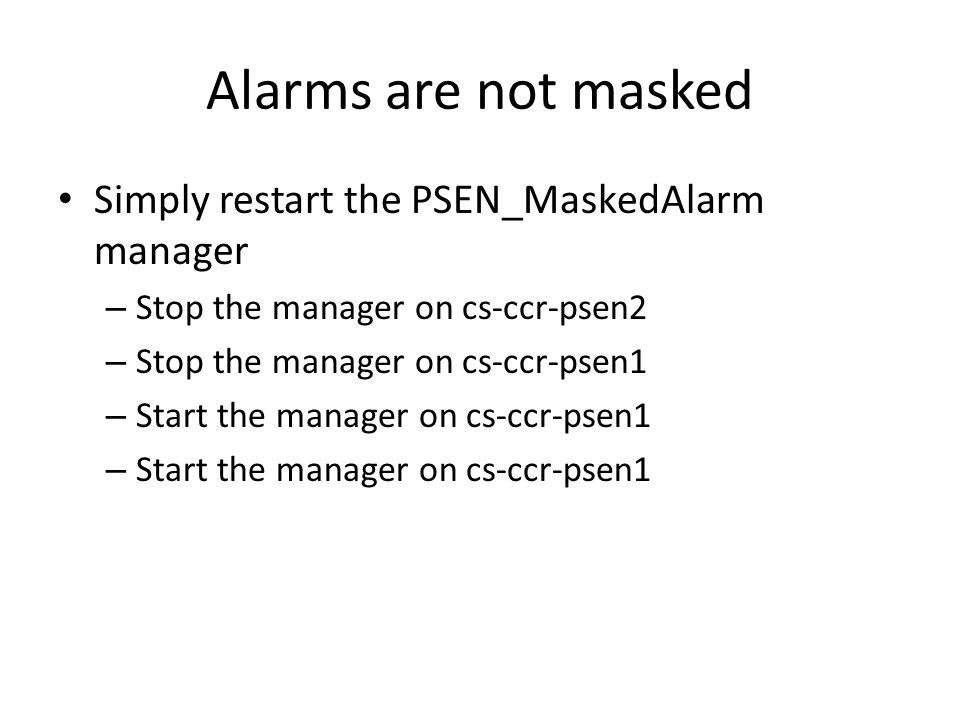 Alarms are not masked

• Simply restart the PSEN_MaskedAlarm manager
  – Stop the manager on cs-ccr-psen2
  – Stop the manager on cs-ccr-psen1
  – Start the manager on cs-ccr-psen1
  – Start the manager on cs-ccr-psen1